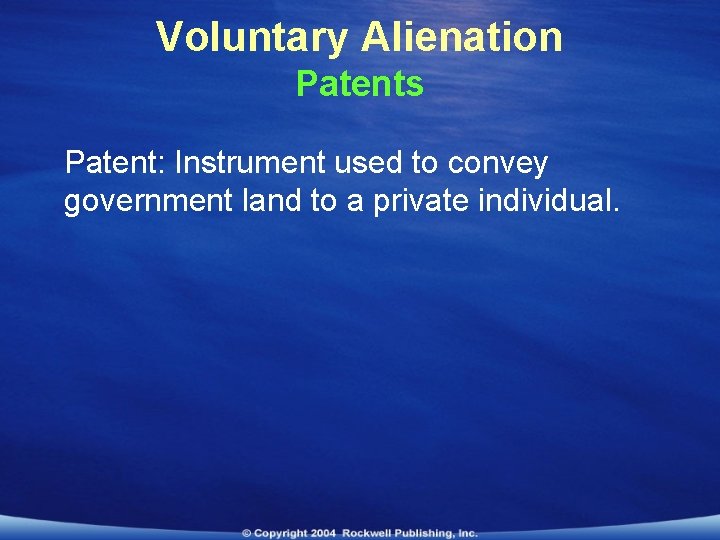 Voluntary Alienation
Patents

Patent: Instrument used to convey government land to a private individual.

© Copyright 2004 Rockwell Publishing, Inc.